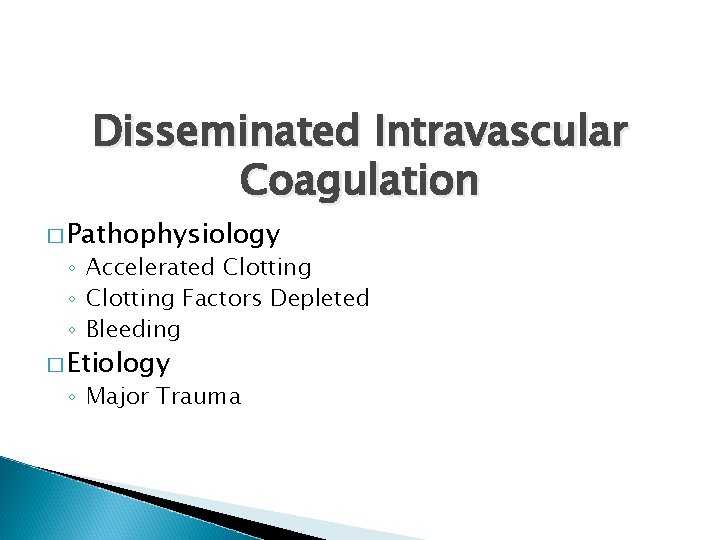 Disseminated Intravascular Coagulation

□ Pathophysiology
◦ Accelerated Clotting
◦ Clotting Factors Depleted
◦ Bleeding

□ Etiology
◦ Major Trauma